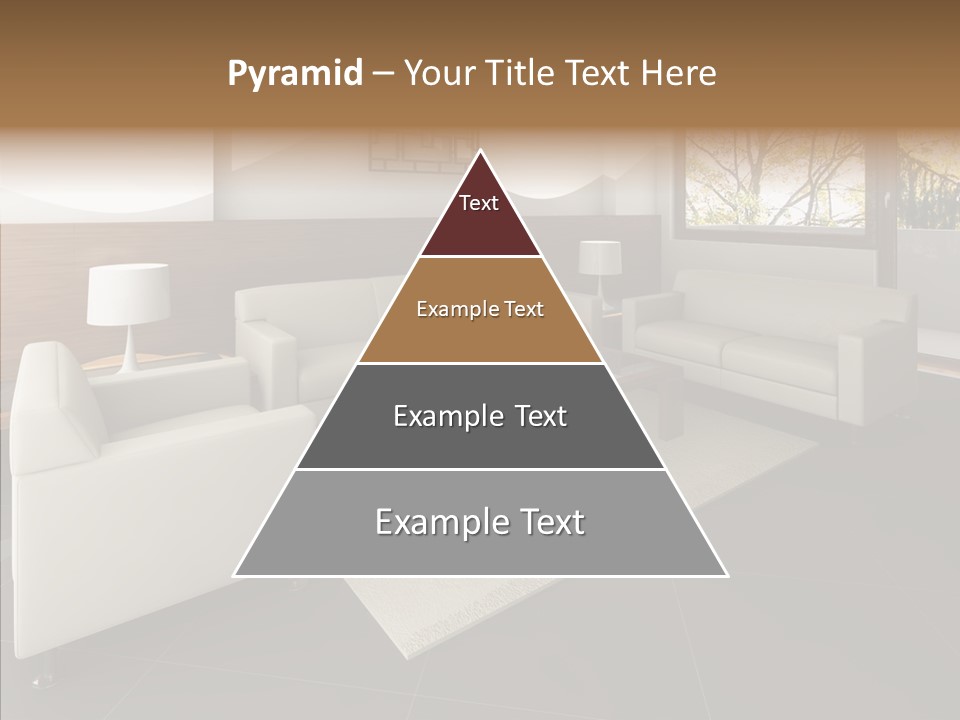 Pyramid – Your Title Text Here

Text

Example Text

Example Text

Example Text